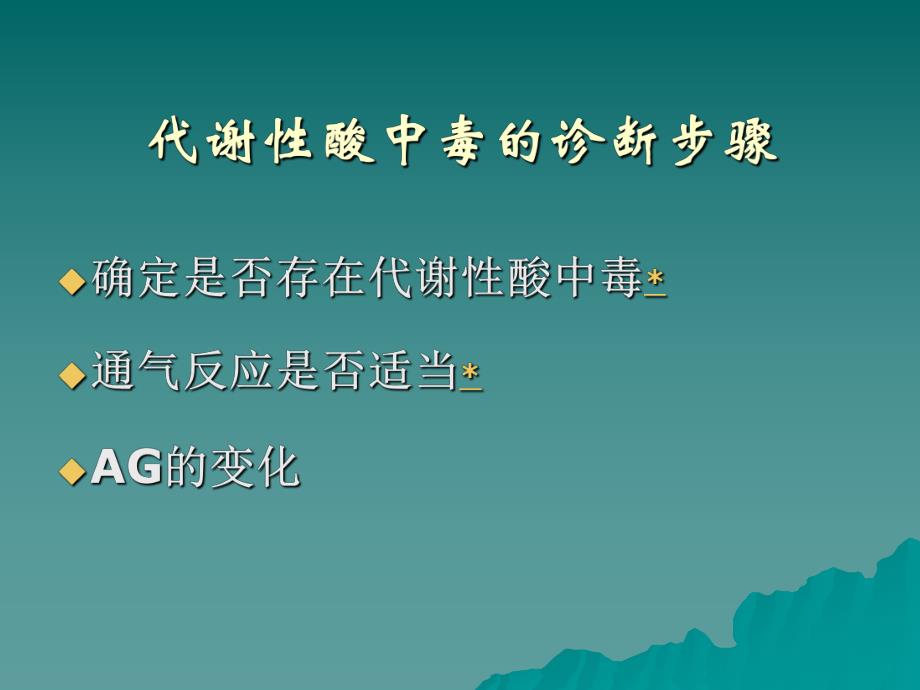 代谢性酸中毒的诊断步骤

◆确定是否存在代谢性酸中毒*

◆通气反应是否适当*

◆AG的变化